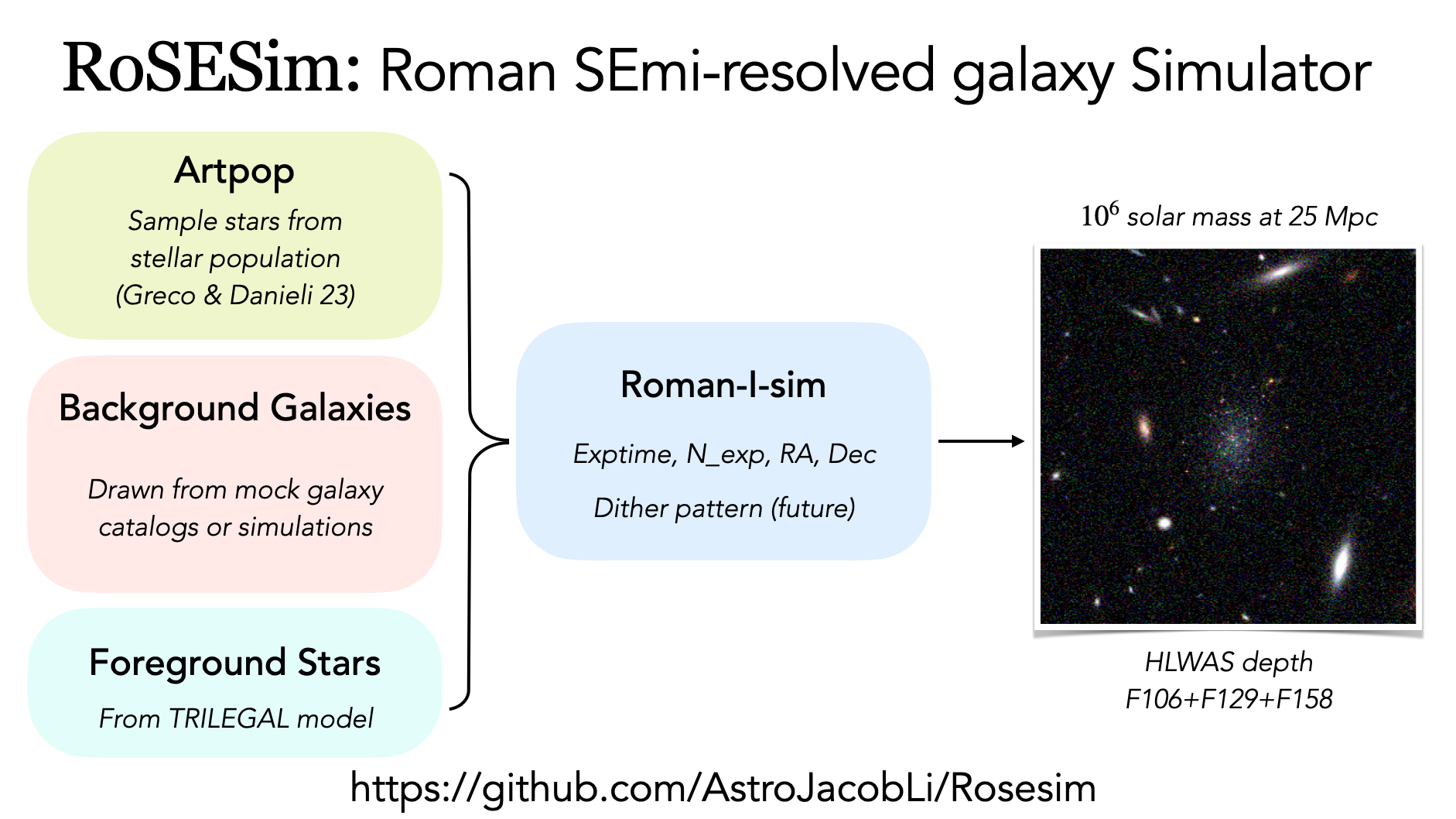 RoSESim: Roman SEmi-resolved galaxy Simulator

Artpop

Sample stars from stellar population (Greco & Danieli 23)

Background Galaxies

Drawn from mock galaxy catalogs or simulations

Foreground Stars

From TRILEGAL model

Roman-I-sim

Exptime, N_exp, RA, Dec

Dither pattern (future)

$10^6$ solar mass at 25 Mpc

HLWAS depth
F106+F129+F158

https://github.com/AstroJacobLi/Rosesim